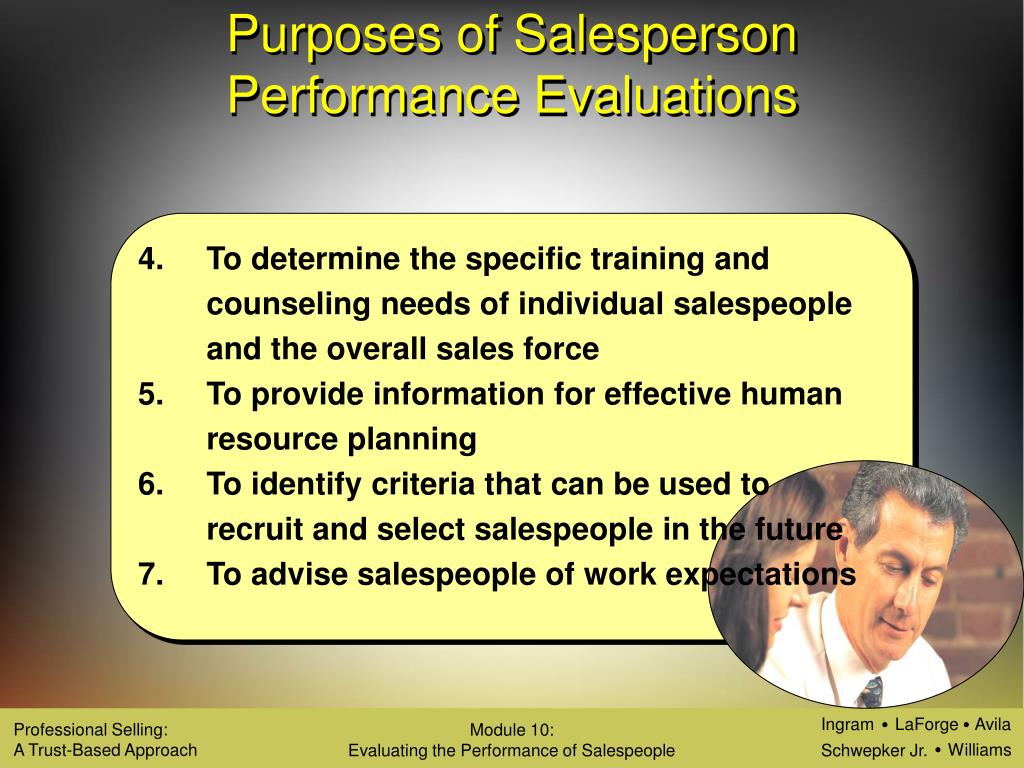 Purposes of Salesperson Performance Evaluations

4. To determine the specific training and counseling needs of individual salespeople and the overall sales force
5. To provide information for effective human resource planning
6. To identify criteria that can be used to recruit and select salespeople in the future
7. To advise salespeople of work expectations

Professional Selling:
A Trust-Based Approach

Module 10:
Evaluating the Performance of Salespeople

Ingram • LaForge • Avila
Schwepker Jr. • Williams